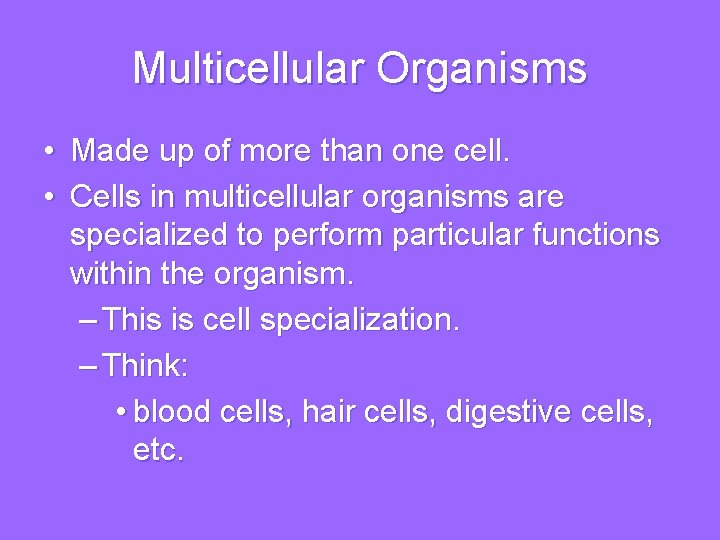 Multicellular Organisms

• Made up of more than one cell.
• Cells in multicellular organisms are specialized to perform particular functions within the organism.
– This is cell specialization.
– Think:
• blood cells, hair cells, digestive cells, etc.